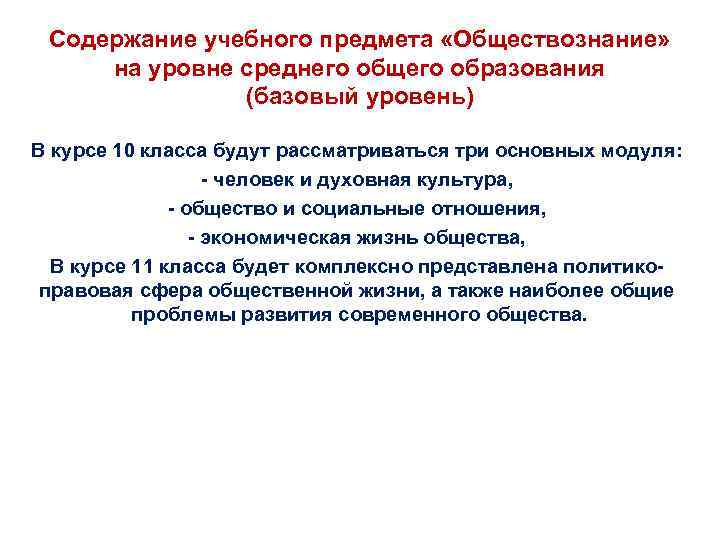 Содержание учебного предмета «Обществознание» на уровне среднего общего образования (базовый уровень)

В курсе 10 класса будут рассматриваться три основных модуля:
- человек и духовная культура,
- общество и социальные отношения,
- экономическая жизнь общества,
В курсе 11 класса будет комплексно представлена политико-правовая сфера общественной жизни, а также наиболее общие проблемы развития современного общества.